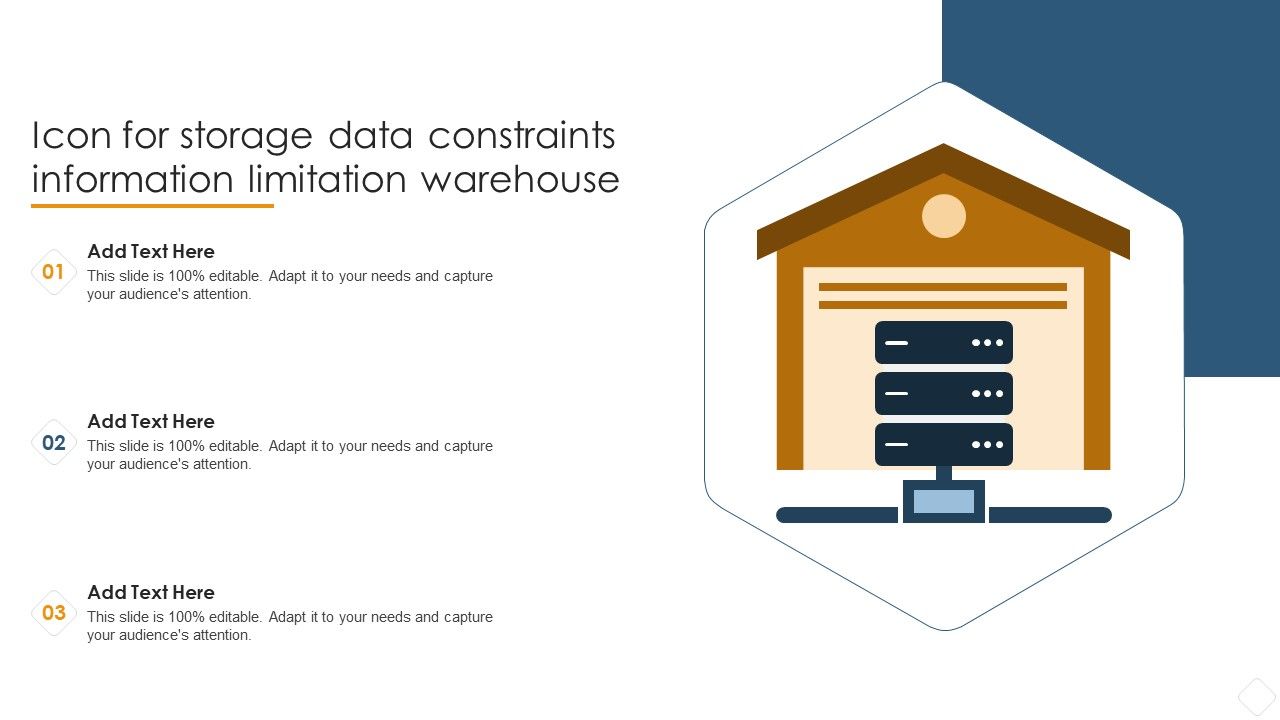 Icon for storage data constraints information limitation warehouse

01
Add Text Here
This slide is 100% editable. Adapt it to your needs and capture your audience's attention.

02
Add Text Here
This slide is 100% editable. Adapt it to your needs and capture your audience's attention.

03
Add Text Here
This slide is 100% editable. Adapt it to your needs and capture your audience's attention.